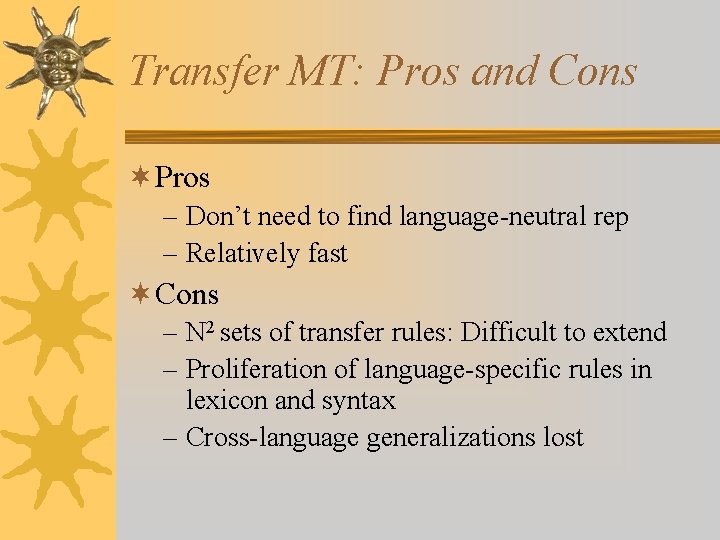 Transfer MT: Pros and Cons

Pros
– Don't need to find language-neutral rep
– Relatively fast

Cons
– $N^2$ sets of transfer rules: Difficult to extend
– Proliferation of language-specific rules in lexicon and syntax
– Cross-language generalizations lost